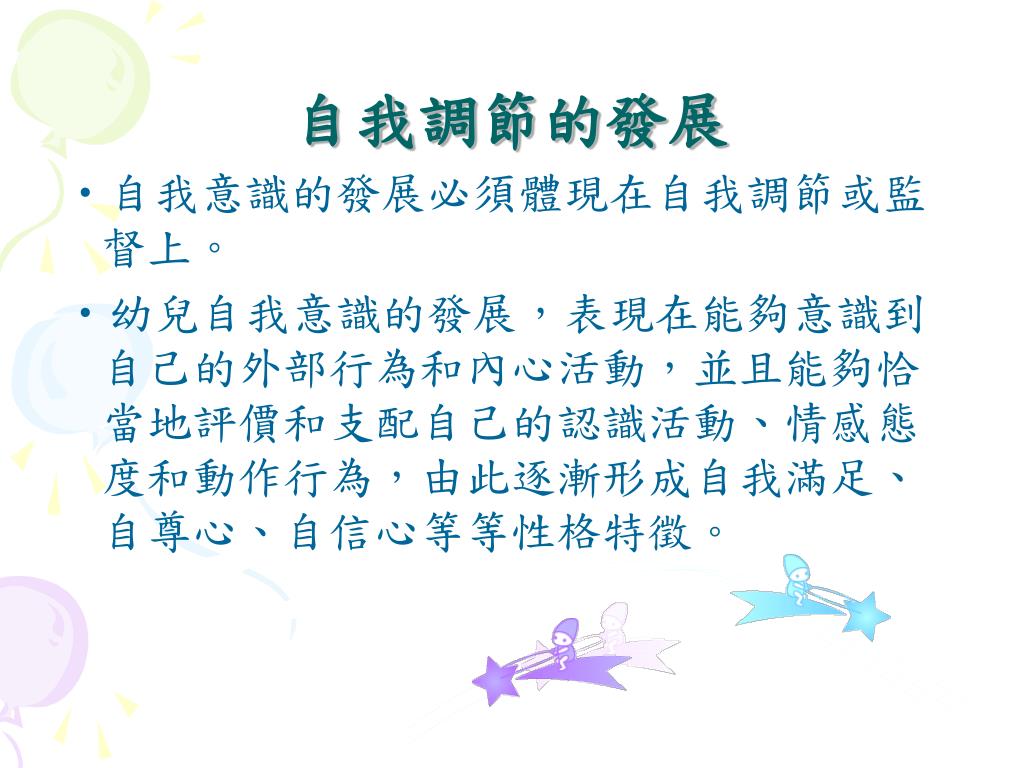 自我調節的發展

• 自我意識的發展必須體現在自我調節或監督上。

• 幼兒自我意識的發展，表現在能夠意識到自己的外部行為和內心活動，並且能夠恰當地評價和支配自己的認識活動、情感態度和動作行為，由此逐漸形成自我滿足、自尊心、自信心等等性格特徵。